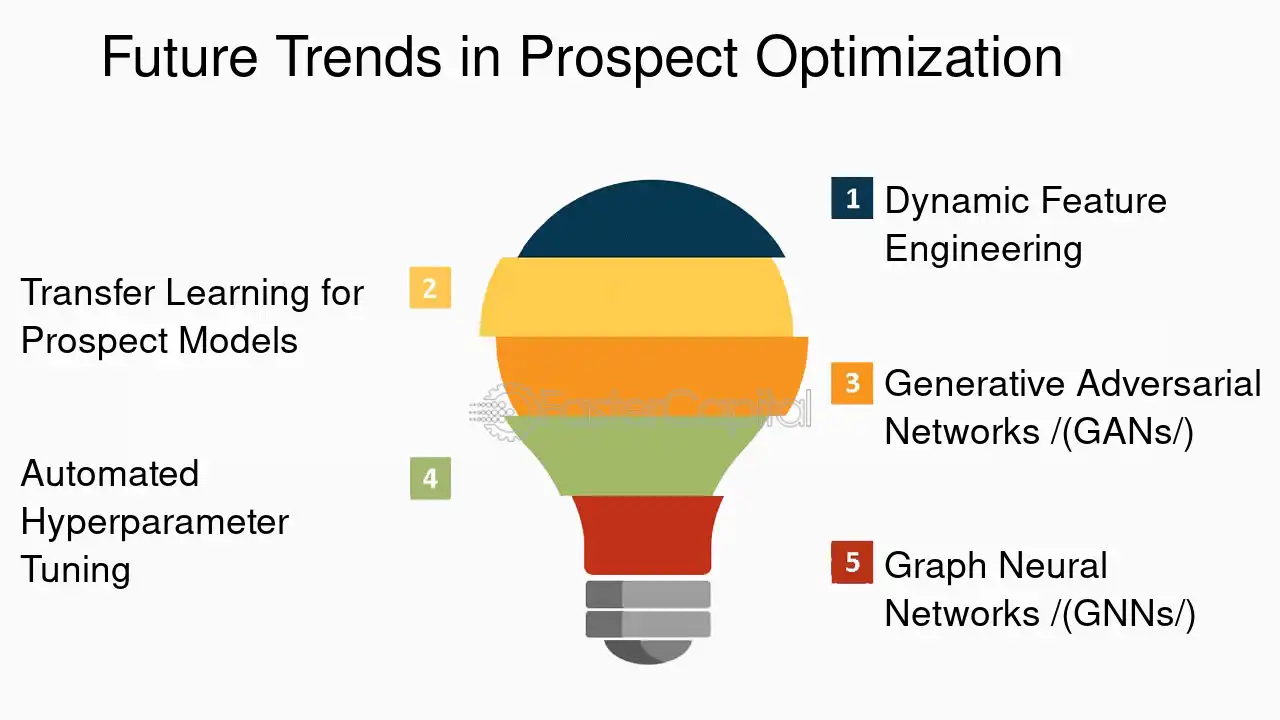 Future Trends in Prospect Optimization

1 Dynamic Feature Engineering

2 Transfer Learning for Prospect Models

3 Generative Adversarial Networks /(GANs/)

4 Automated Hyperparameter Tuning

5 Graph Neural Networks /(GNNs/)

FasterCapital